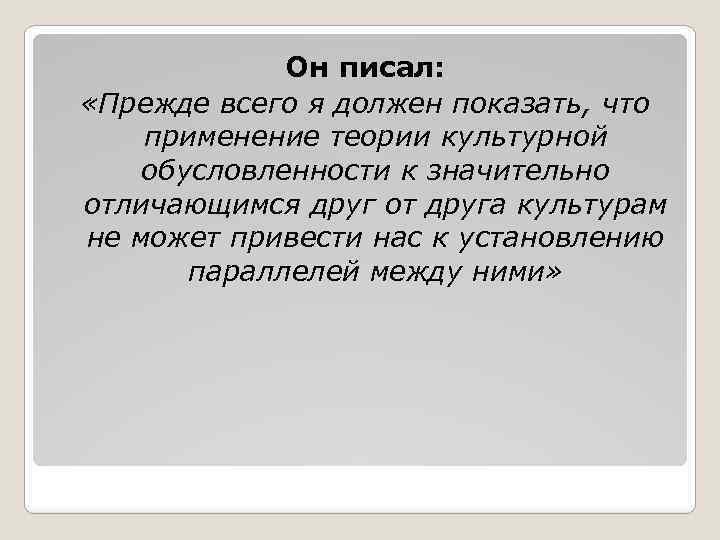 Он писал:

«Прежде всего я должен показать, что применение теории культурной обусловленности к значительно отличающимся друг от друга культурам не может привести нас к установлению параллелей между ними»